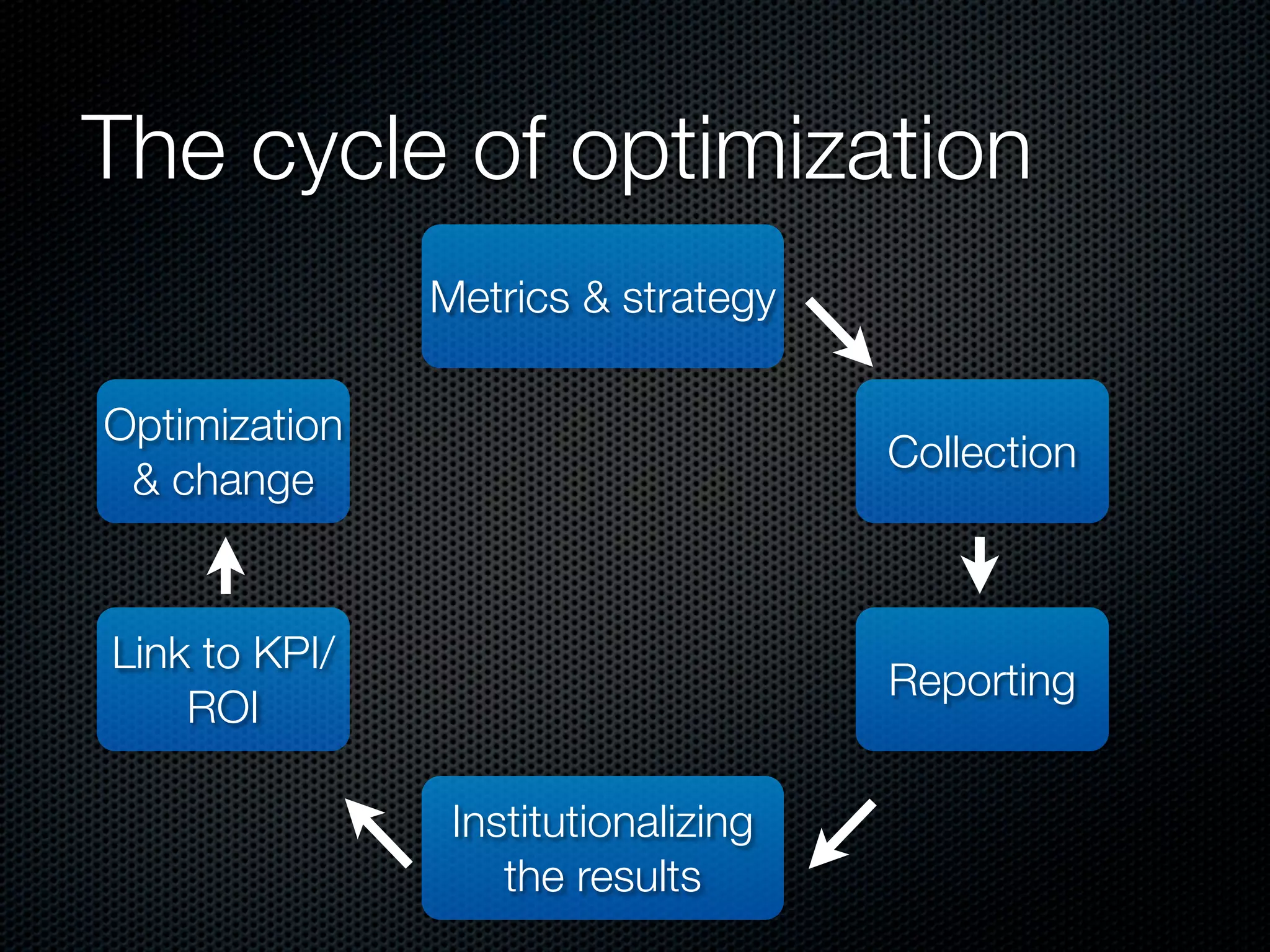 The cycle of optimization

Metrics & strategy

Collection

Reporting

Institutionalizing the results

Link to KPI/ ROI

Optimization & change